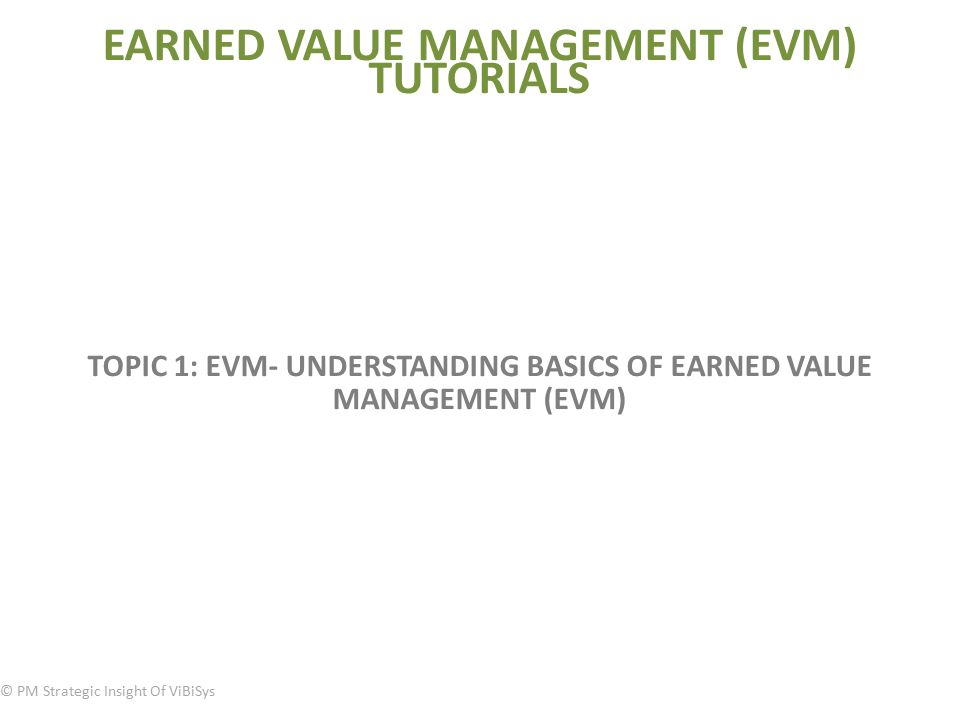 EARNED VALUE MANAGEMENT (EVM) TUTORIALS

TOPIC 1: EVM- UNDERSTANDING BASICS OF EARNED VALUE MANAGEMENT (EVM)

© PM Strategic Insight Of ViBiSys